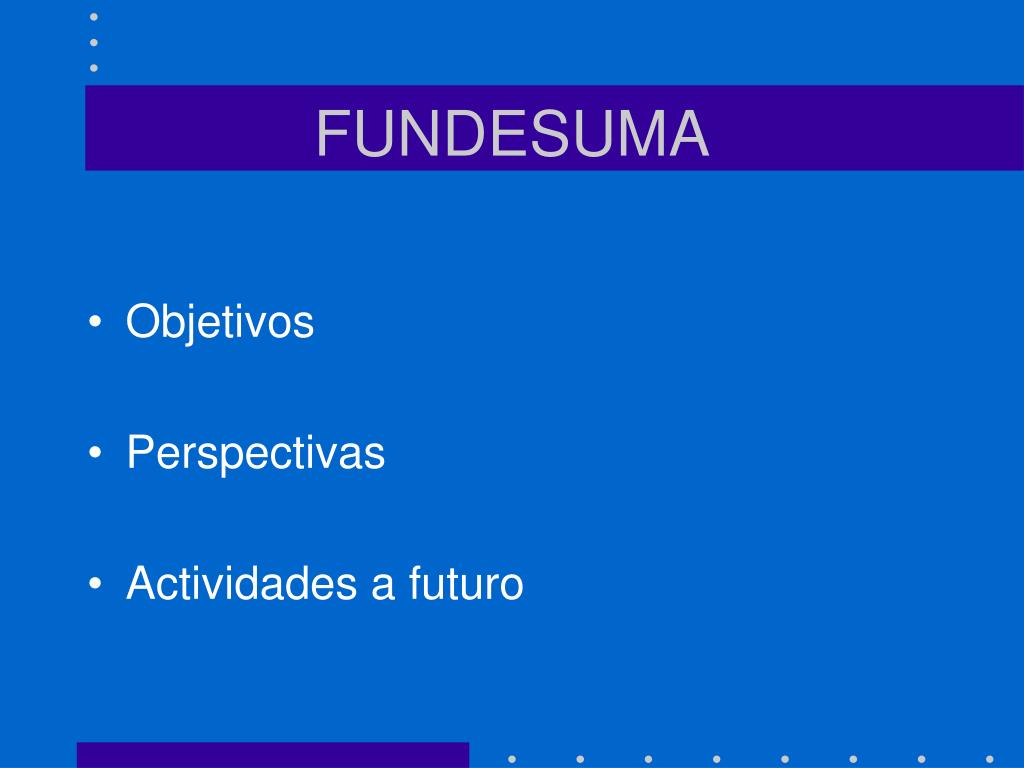 FUNDESUMA

• Objetivos

• Perspectivas

• Actividades a futuro